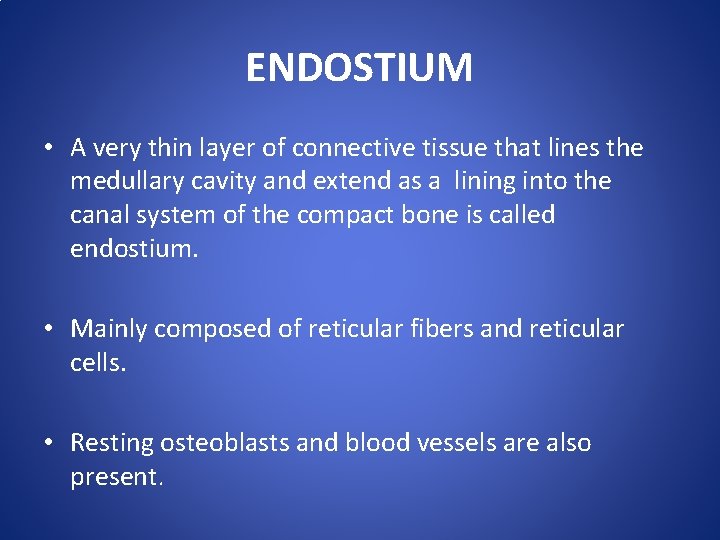 ENDOSTIUM

• A very thin layer of connective tissue that lines the medullary cavity and extend as a lining into the canal system of the compact bone is called endostium.

• Mainly composed of reticular fibers and reticular cells.

• Resting osteoblasts and blood vessels are also present.